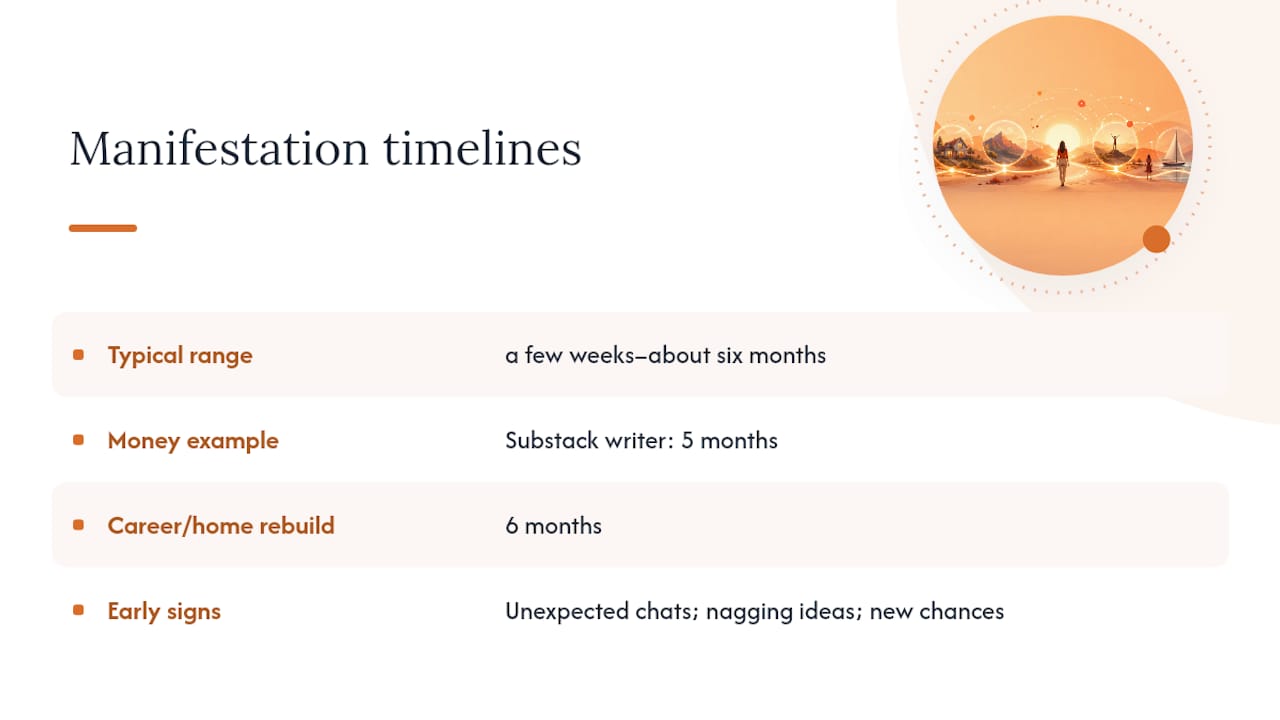 Manifestation timelines

• Typical range a few weeks–about six months

• Money example Substack writer: 5 months

• Career/home rebuild 6 months

• Early signs Unexpected chats; nagging ideas; new chances